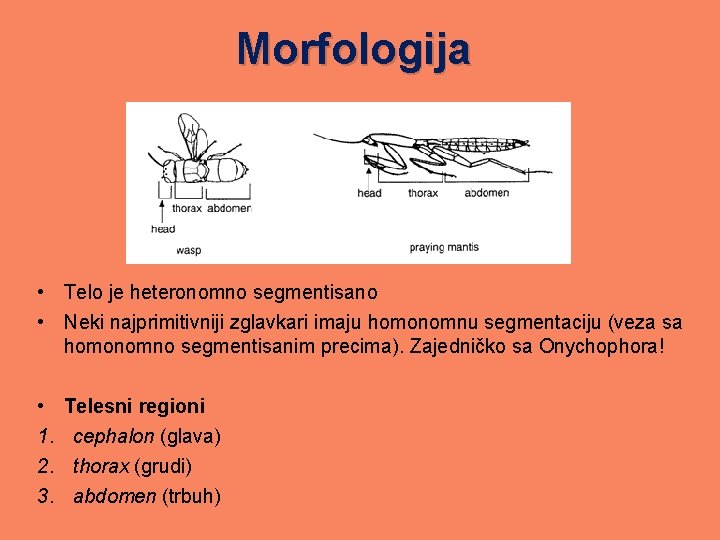 Morfologija

thorax abdomen
head
wasp

head thorax abdomen
praying mantis

• Telo je heteronomno segmentisano
• Neki najprimitivniji zglavkari imaju homonomnu segmentaciju (veza sa homonomno segmentisanim precima). Zajedničko sa Onychophora!

• Telesni regioni
1. cephalon (glava)
2. thorax (grudi)
3. abdomen (trbuh)